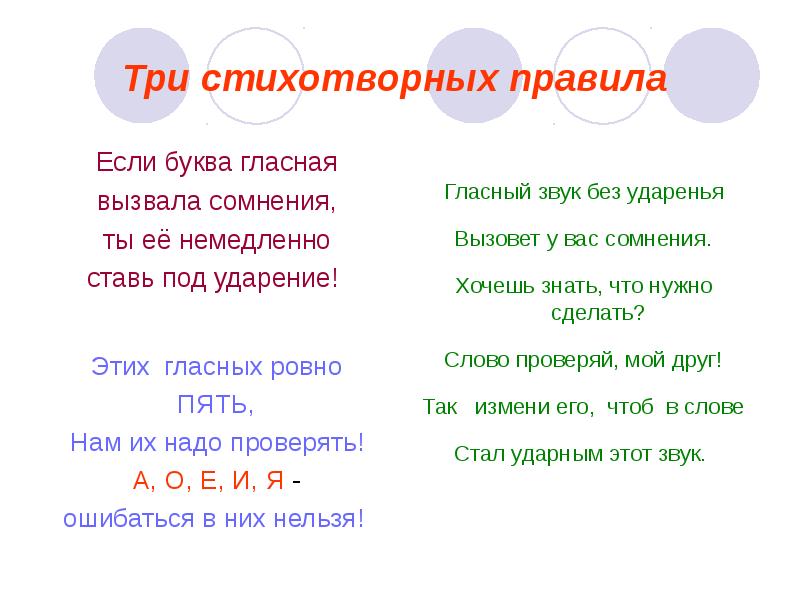 Три стихотворных правила

Если буква гласная
вызвала сомнения,
ты её немедленно
ставь под ударение!

Этих гласных ровно
ПЯТЬ,
Нам их надо проверять!
А, О, Е, И, Я -
ошибаться в них нельзя!

Гласный звук без ударенья

Вызовет у вас сомнения.

Хочешь знать, что нужно сделать?

Слово проверяй, мой друг!

Так измени его, чтоб в слове

Стал ударным этот звук.